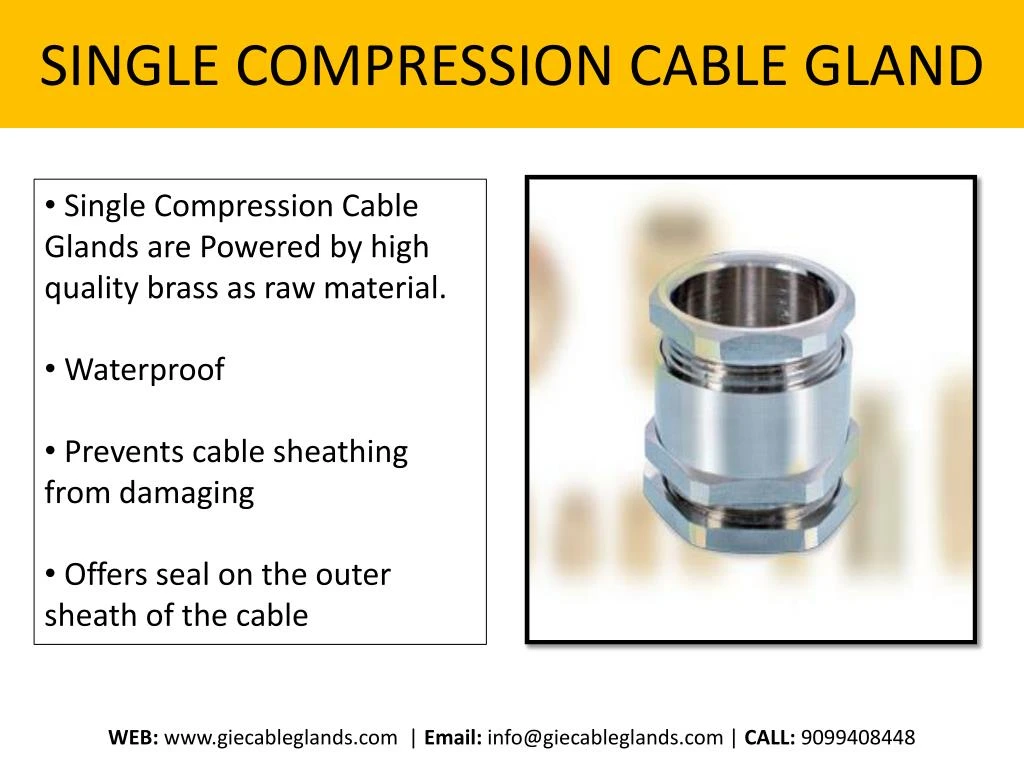 SINGLE COMPRESSION CABLE GLAND

• Single Compression Cable Glands are Powered by high quality brass as raw material.

• Waterproof

• Prevents cable sheathing from damaging

• Offers seal on the outer sheath of the cable

WEB: www.giecableglands.com | Email: info@giecableglands.com | CALL: 9099408448